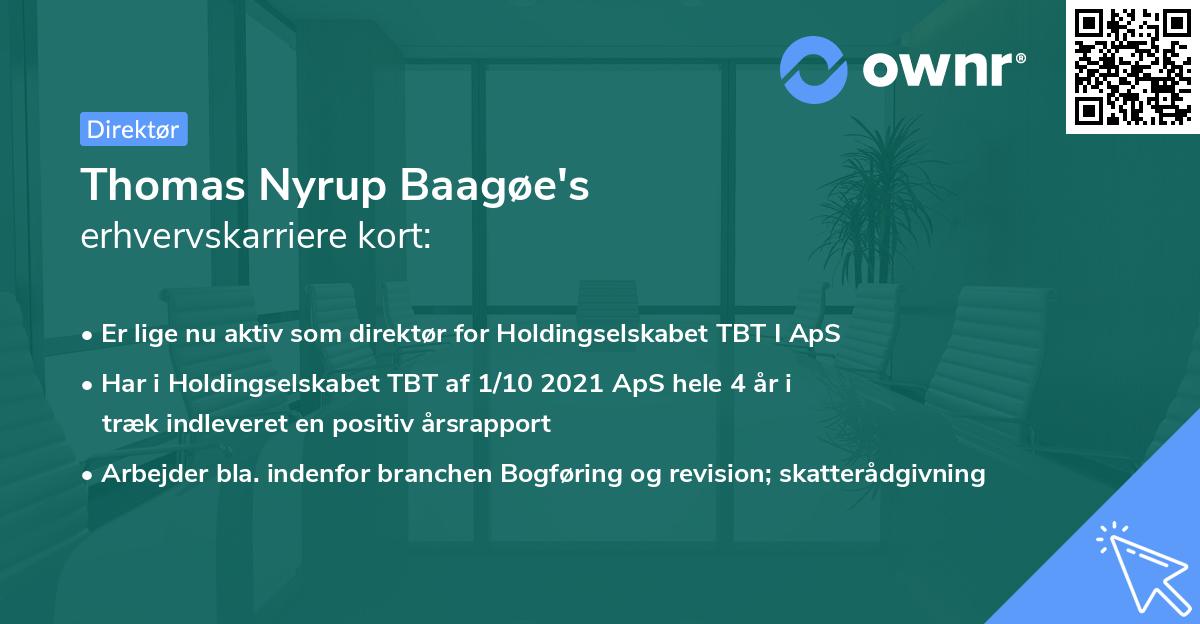 ownr®

Direktør

Thomas Nyrup Baagøe's
erhvervskarriere kort:

• Er lige nu aktiv som direktør for Holdingselskabet TBT I ApS
• Har i Holdingselskabet TBT af 1/10 2021 ApS hele 4 år i træk indleveret en positiv årsrapport
• Arbejder bla. indenfor branchen Bogføring og revision; skatterådgivning